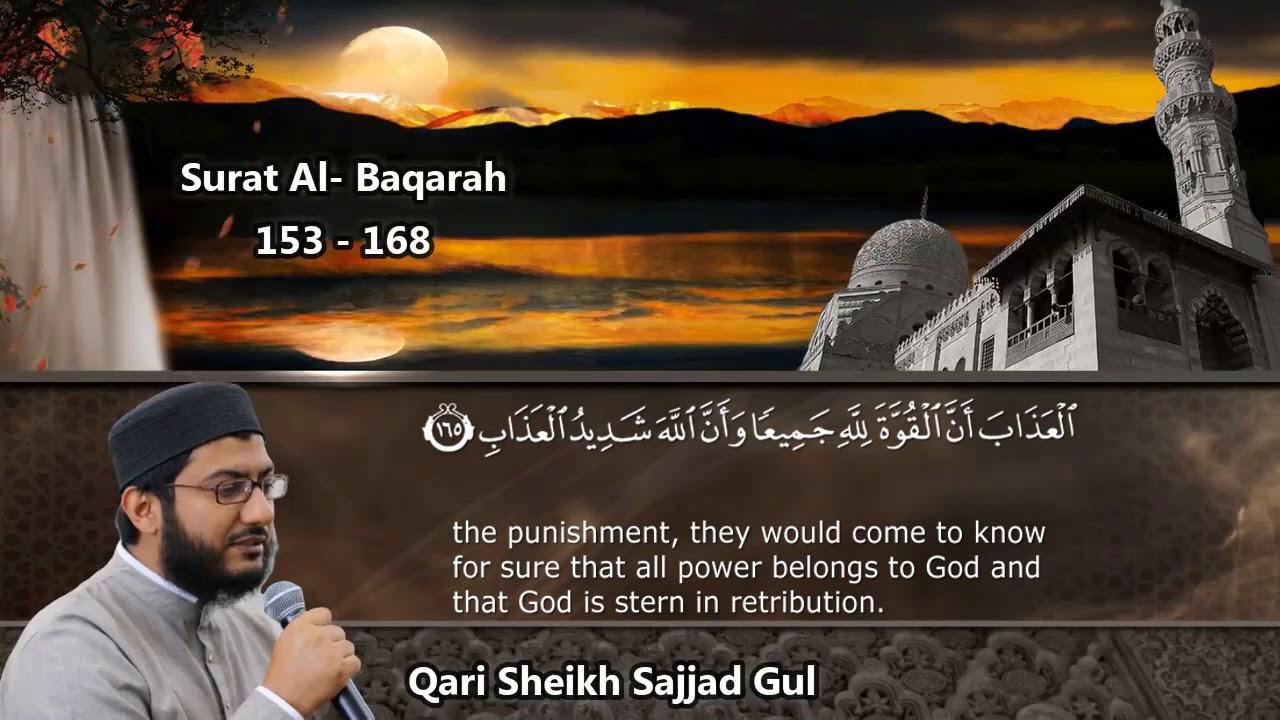 Surat Al- Baqarah
153 - 168

ٱلْعَذَابَ أَنَّ ٱلْقُوَّةَ لِلَّهِ جَمِيعًا وَأَنَّ ٱللَّهَ شَدِيدُ ٱلْعَذَابِ ١٦٥

the punishment, they would come to know for sure that all power belongs to God and that God is stern in retribution.

Qari Sheikh Sajjad Gul